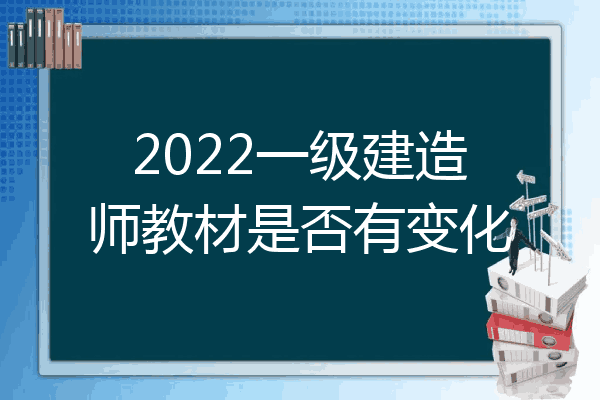 2022一级建造师教材是否有变化